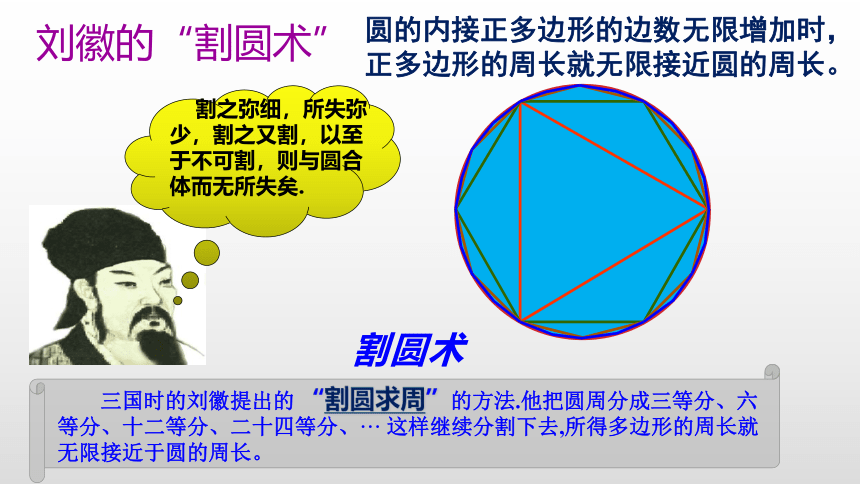 刘徽的“割圆术”

圆的内接正多边形的边数无限增加时，正多边形的周长就无限接近圆的周长。

割之弥细，所失弥少，割之又割，以至于不可割，则与圆合体而无所失矣.

割圆术

三国时的刘徽提出的“割圆求周”的方法.他把圆周分成三等分、六等分、十二等分、二十四等分、… 这样继续分割下去,所得多边形的周长就无限接近于圆的周长。